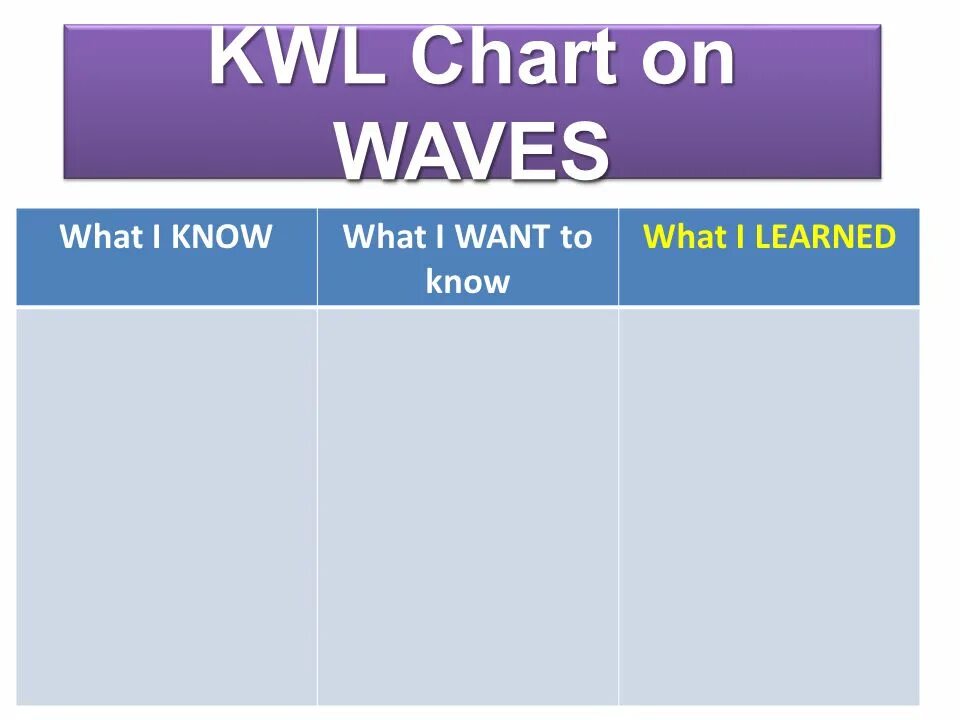 KWL Chart on WAVES

| What I KNOW | What I WANT to know | What I LEARNED |
|---|---|---|
| | | |